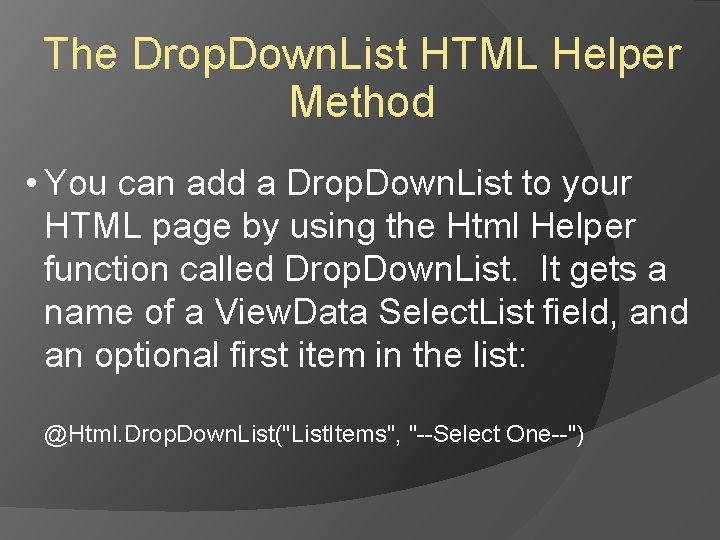 The DropDownList HTML Helper Method

• You can add a DropDownList to your HTML page by using the Html Helper function called DropDownList. It gets a name of a ViewData SelectList field, and an optional first item in the list:

@Html.DropDownList("ListItems", "--Select One--")